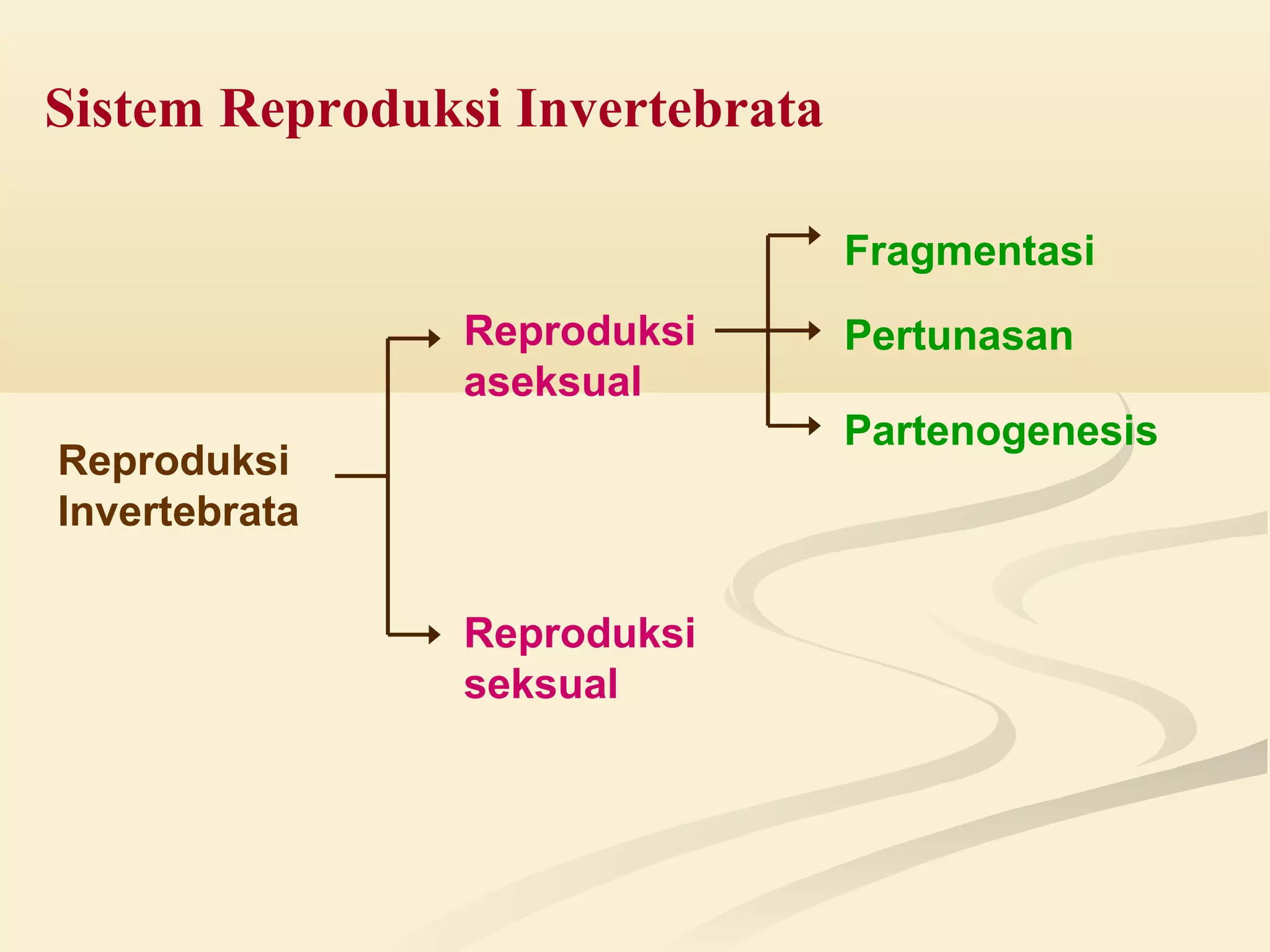 Sistem Reproduksi Invertebrata

Reproduksi Invertebrata

Reproduksi aseksual

Fragmentasi

Pertunasan

Partenogenesis

Reproduksi seksual